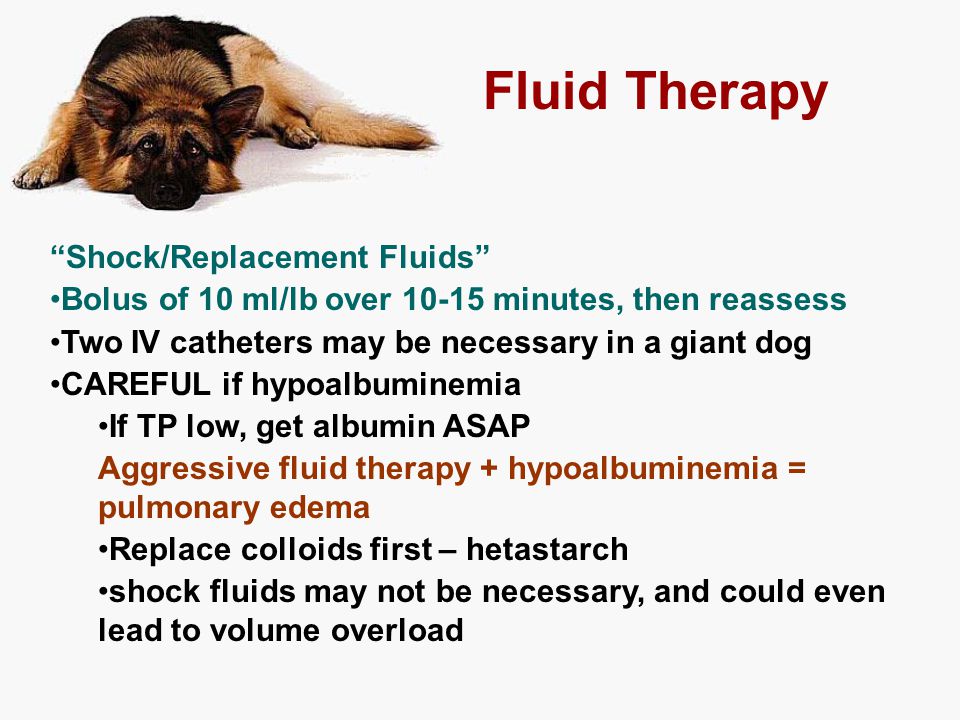 Fluid Therapy

“Shock/Replacement Fluids”
•Bolus of 10 ml/lb over 10-15 minutes, then reassess
•Two IV catheters may be necessary in a giant dog
•CAREFUL if hypoalbuminemia
•If TP low, get albumin ASAP
Aggressive fluid therapy + hypoalbuminemia = pulmonary edema
•Replace colloids first – hetastarch
•shock fluids may not be necessary, and could even lead to volume overload